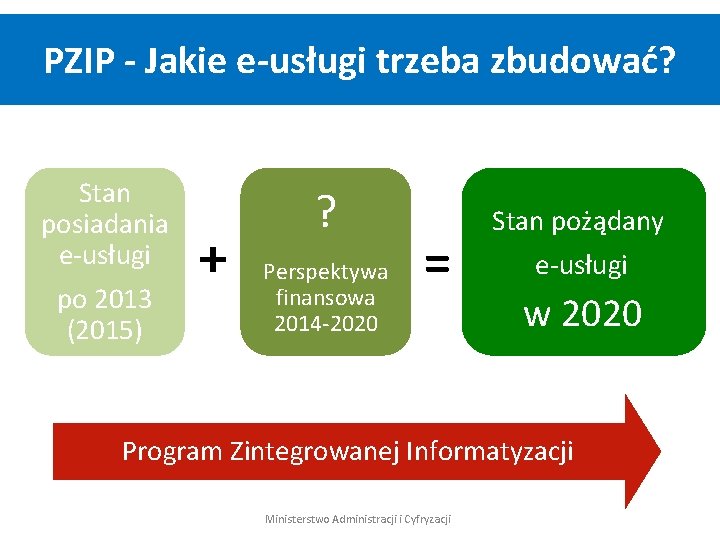 PZIP - Jakie e-usługi trzeba zbudować?

Stan posiadania e-usługi po 2013 (2015)

+

?

Perspektywa finansowa 2014-2020

=

Stan pożądany e-usługi w 2020

Program Zintegrowanej Informatyzacji

Ministerstwo Administracji i Cyfryzacji